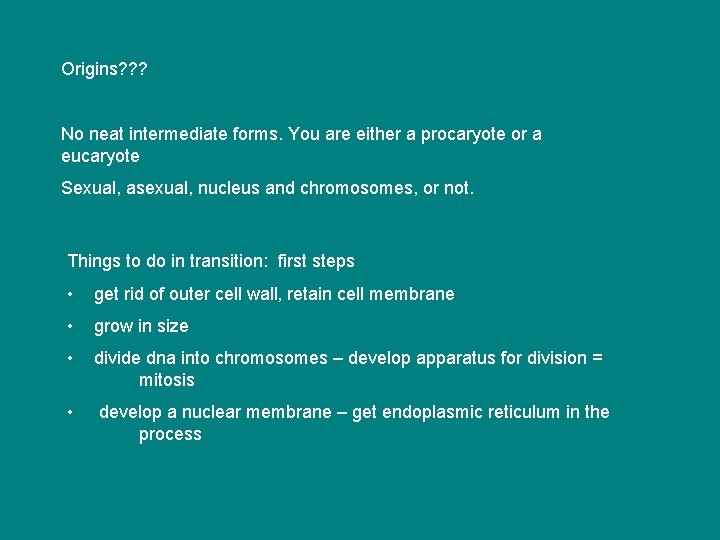 Origins???

No neat intermediate forms. You are either a procaryote or a eucaryote

Sexual, asexual, nucleus and chromosomes, or not.

Things to do in transition: first steps

• get rid of outer cell wall, retain cell membrane

• grow in size

• divide dna into chromosomes – develop apparatus for division = mitosis

• develop a nuclear membrane – get endoplasmic reticulum in the process